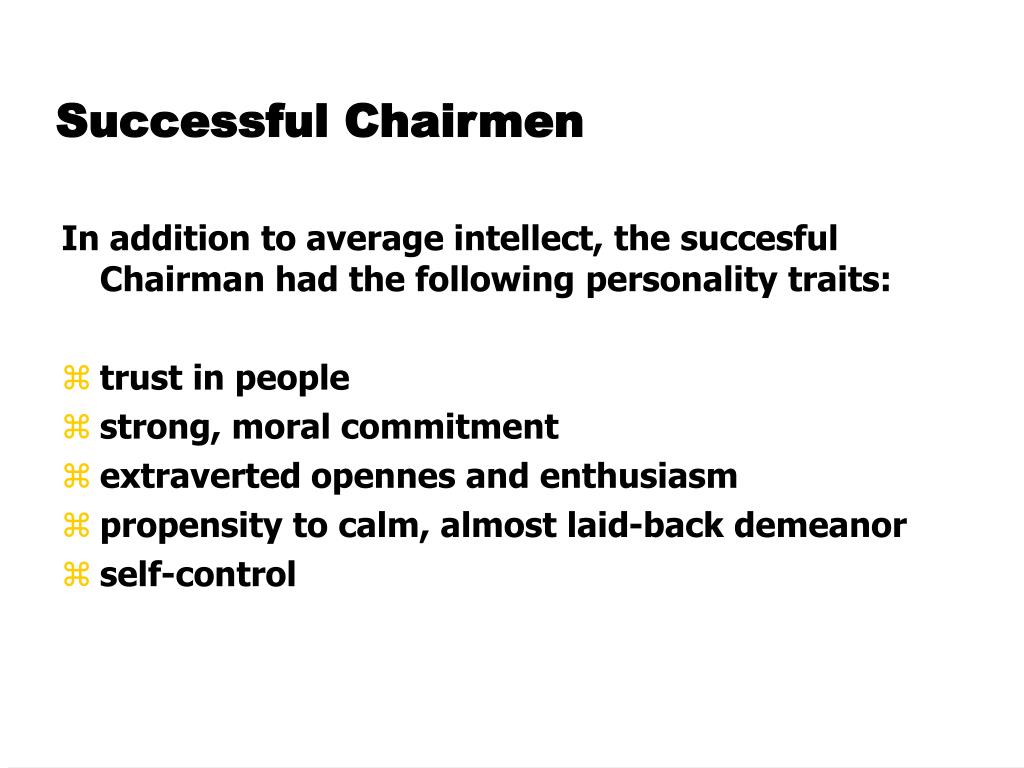 Successful Chairmen

In addition to average intellect, the succesful Chairman had the following personality traits:

⌘ trust in people
⌘ strong, moral commitment
⌘ extraverted opennes and enthusiasm
⌘ propensity to calm, almost laid-back demeanor
⌘ self-control